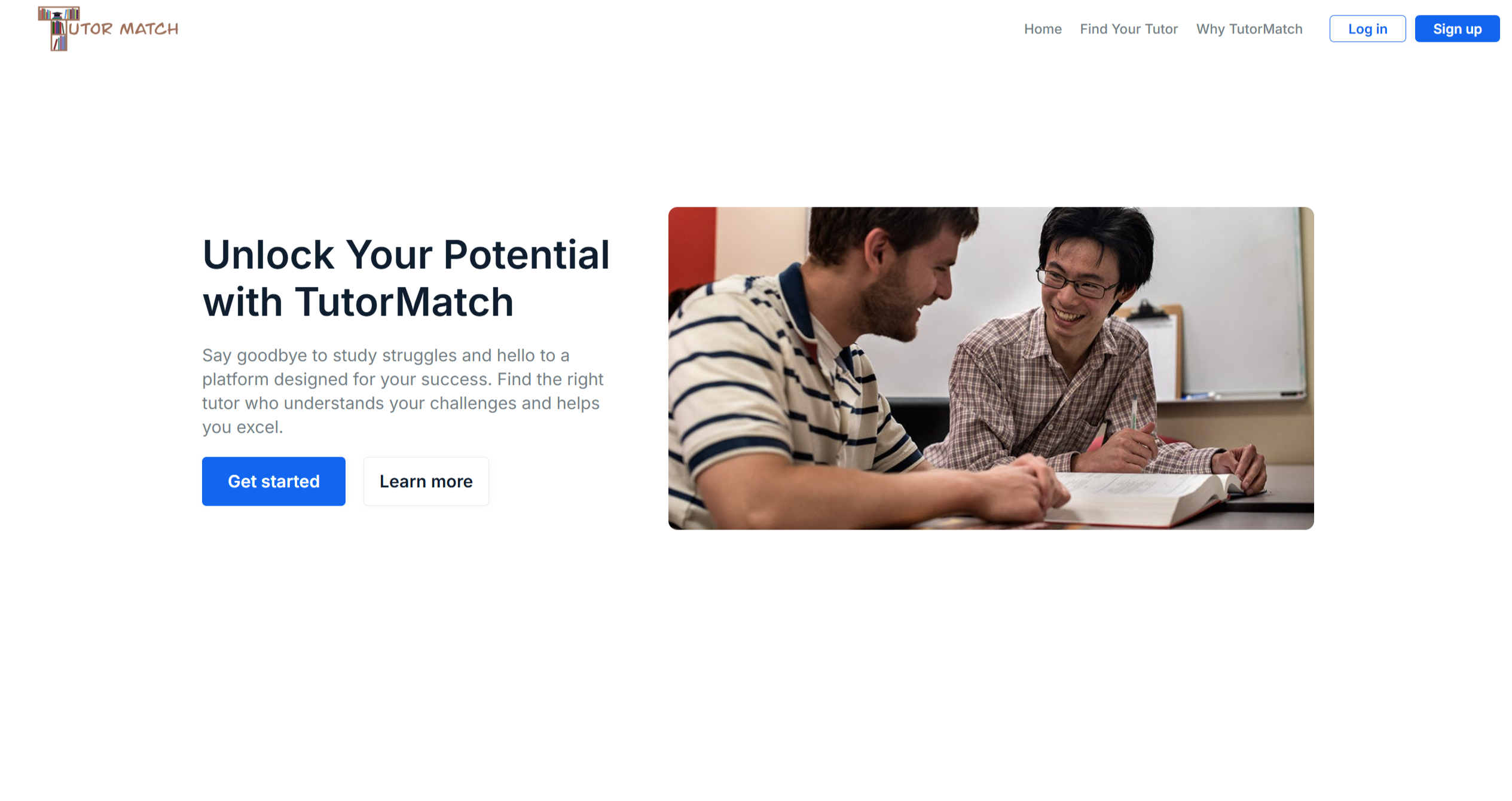 TUTOR MATCH

Home Find Your Tutor Why TutorMatch Log in Sign up

Unlock Your Potential with TutorMatch

Say goodbye to study struggles and hello to a platform designed for your success. Find the right tutor who understands your challenges and helps you excel.

Get started Learn more